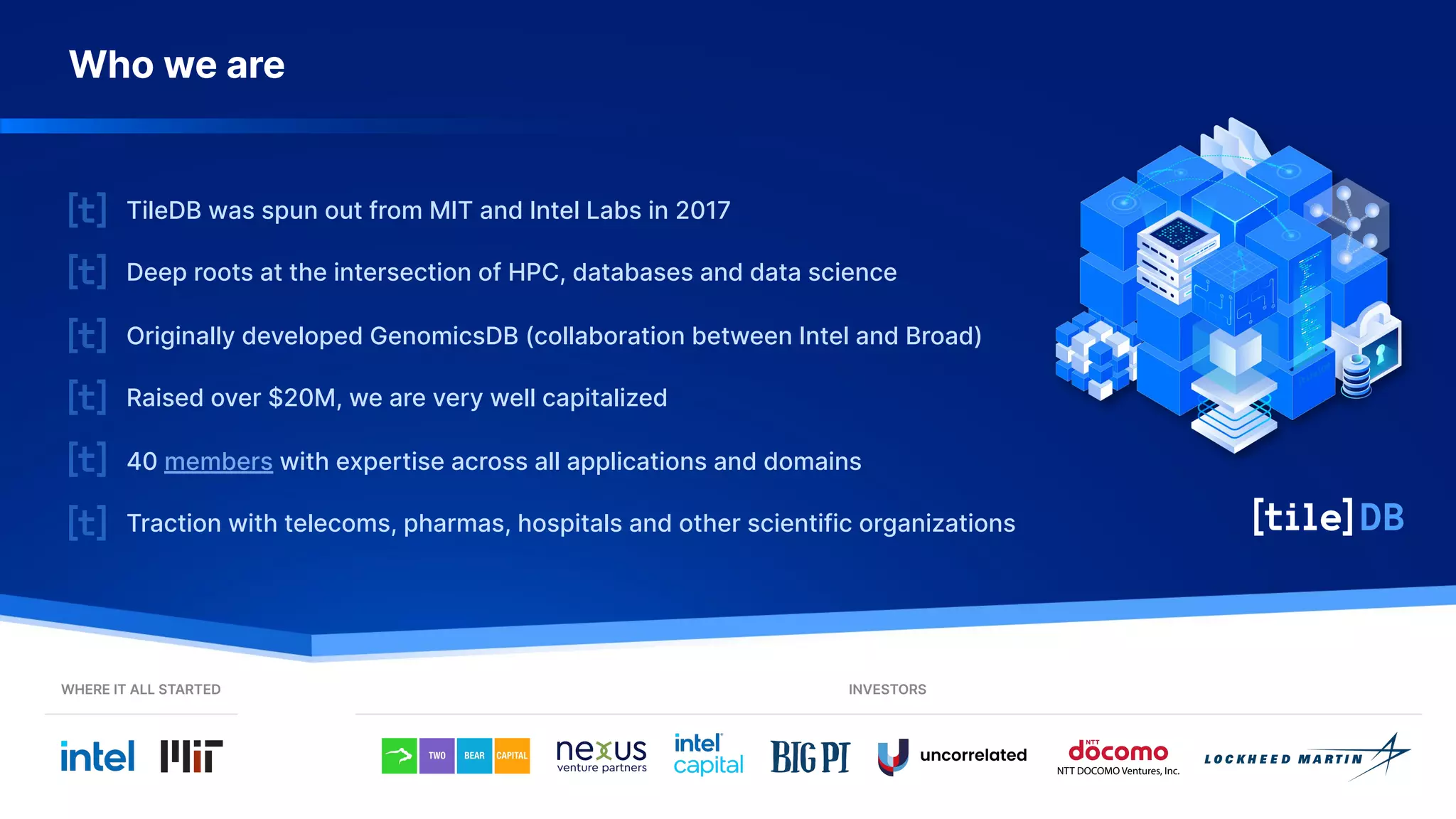 Who we are

[t] TileDB was spun out from MIT and Intel Labs in 2017

[t] Deep roots at the intersection of HPC, databases and data science

[t] Originally developed GenomicsDB (collaboration between Intel and Broad)

[t] Raised over $20M, we are very well capitalized

[t] 40 members with expertise across all applications and domains

[t] Traction with telecoms, pharmas, hospitals and other scientific organizations

[tile]DB

WHERE IT ALL STARTED

intel MIT

INVESTORS

TWO BEAR CAPITAL nexus venture partners intel capital BIG PI uncorrelated NTT docomo NTT DOCOMO Ventures, Inc. LOCKHEED MARTIN